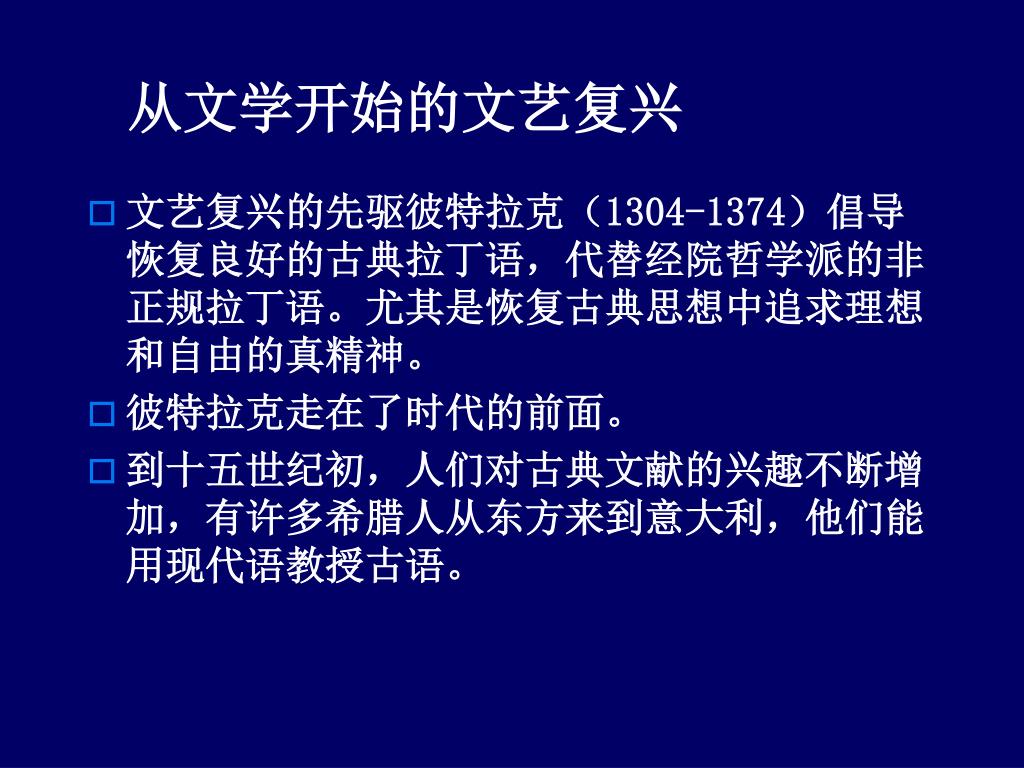 从文学开始的文艺复兴

文艺复兴的先驱彼特拉克（1304-1374）倡导恢复良好的古典拉丁语，代替经院哲学派的非正规拉丁语。尤其是恢复古典思想中追求理想和自由的真精神。

彼特拉克走在了时代的前面。

到十五世纪初，人们对古典文献的兴趣不断增加，有许多希腊人从东方来到意大利，他们能用现代语教授古语。